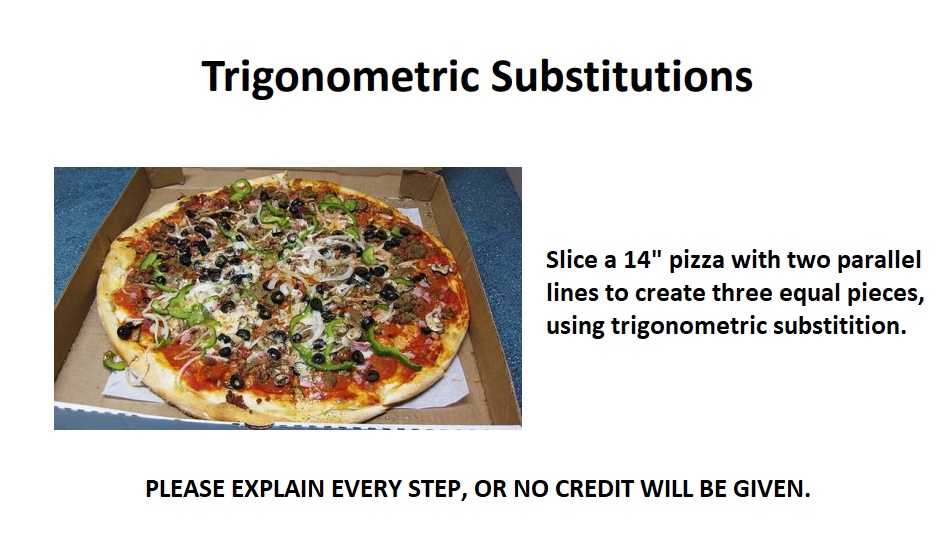 Trigonometric Substitutions

Slice a 14" pizza with two parallel lines to create three equal pieces, using trigonometric substitition.

PLEASE EXPLAIN EVERY STEP, OR NO CREDIT WILL BE GIVEN.